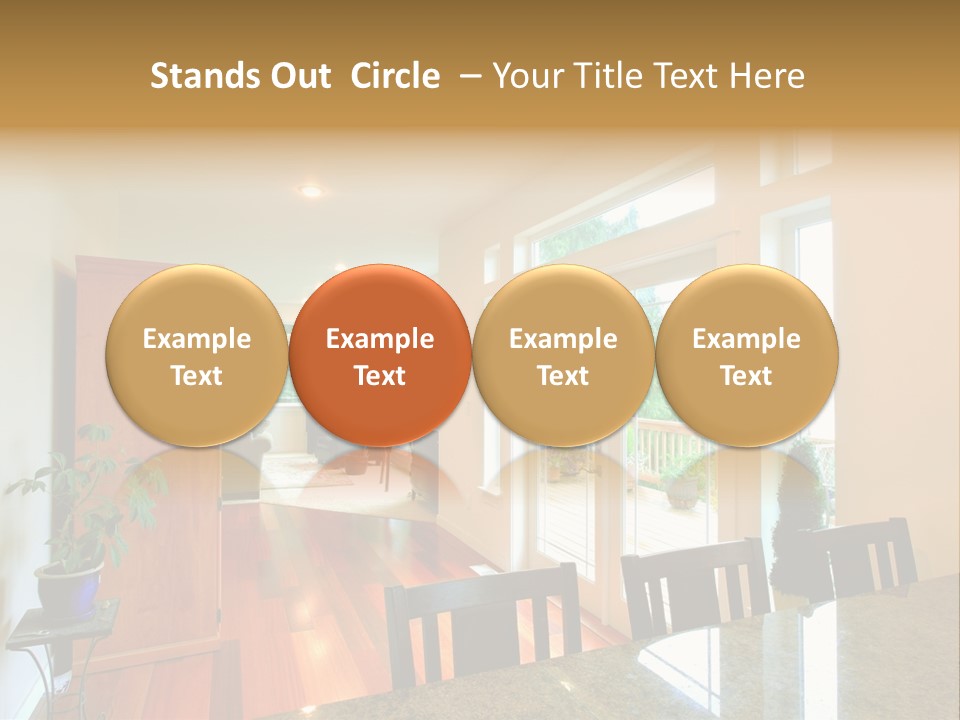 Stands Out Circle – Your Title Text Here

Example Text

Example Text

Example Text

Example Text